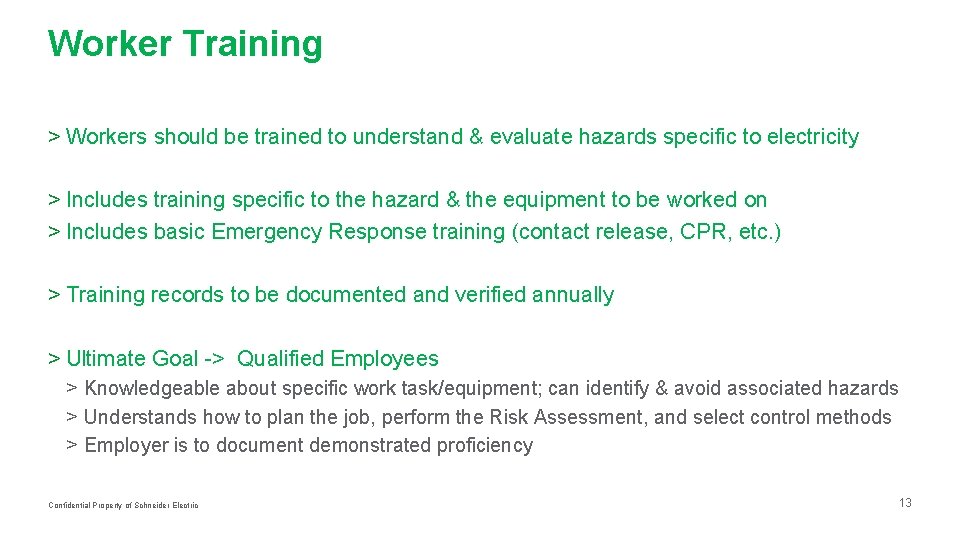 Worker Training

> Workers should be trained to understand & evaluate hazards specific to electricity

> Includes training specific to the hazard & the equipment to be worked on
> Includes basic Emergency Response training (contact release, CPR, etc.)

> Training records to be documented and verified annually

> Ultimate Goal -> Qualified Employees
> Knowledgeable about specific work task/equipment; can identify & avoid associated hazards
> Understands how to plan the job, perform the Risk Assessment, and select control methods
> Employer is to document demonstrated proficiency

Confidential Property of Schneider Electric

13